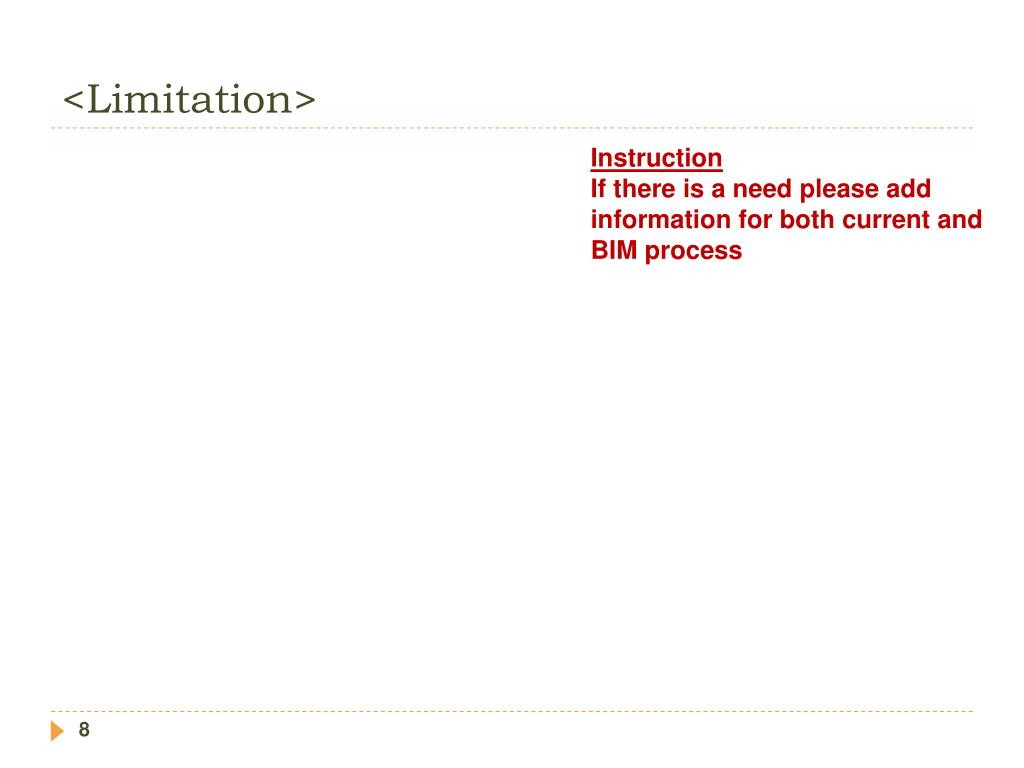 <Limitation>

Instruction
If there is a need please add information for both current and BIM process

8